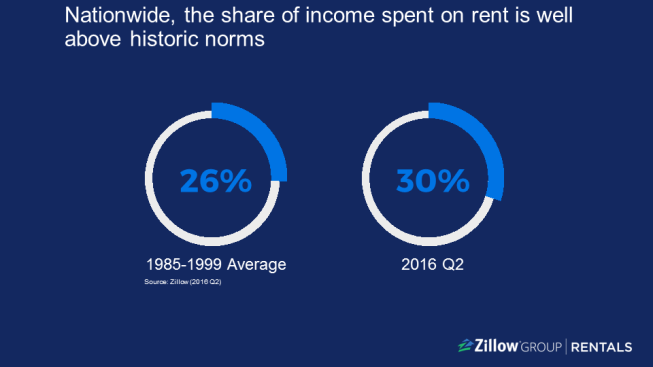 Nationwide, the share of income spent on rent is well above historic norms

26%

1985-1999 Average

Source: Zillow (2016 Q2)

30%

2016 Q2

Zillow GROUP | RENTALS